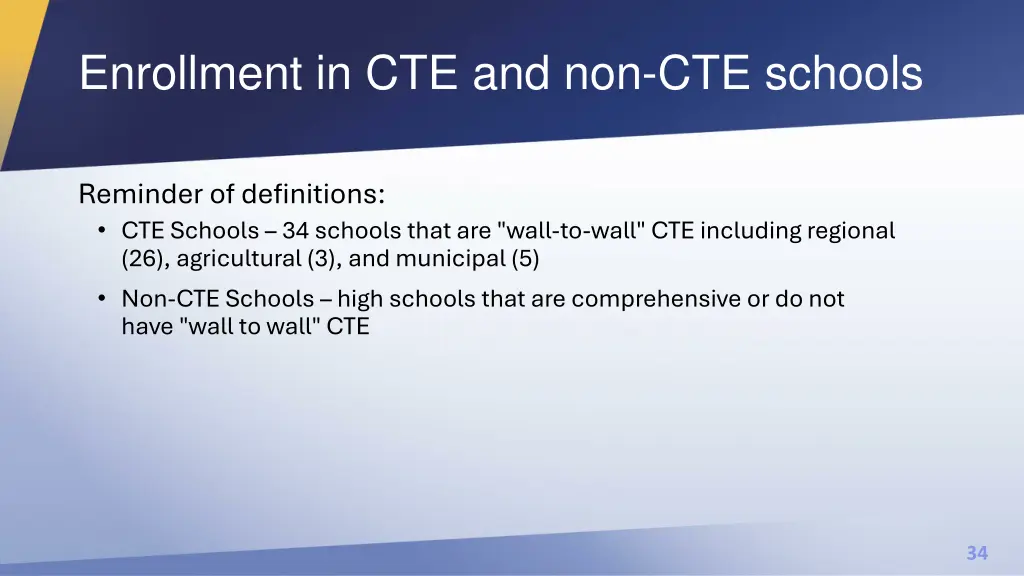 Enrollment in CTE and non-CTE schools

Reminder of definitions:

• CTE Schools – 34 schools that are "wall-to-wall" CTE including regional (26), agricultural (3), and municipal (5)

• Non-CTE Schools – high schools that are comprehensive or do not have "wall to wall" CTE

34